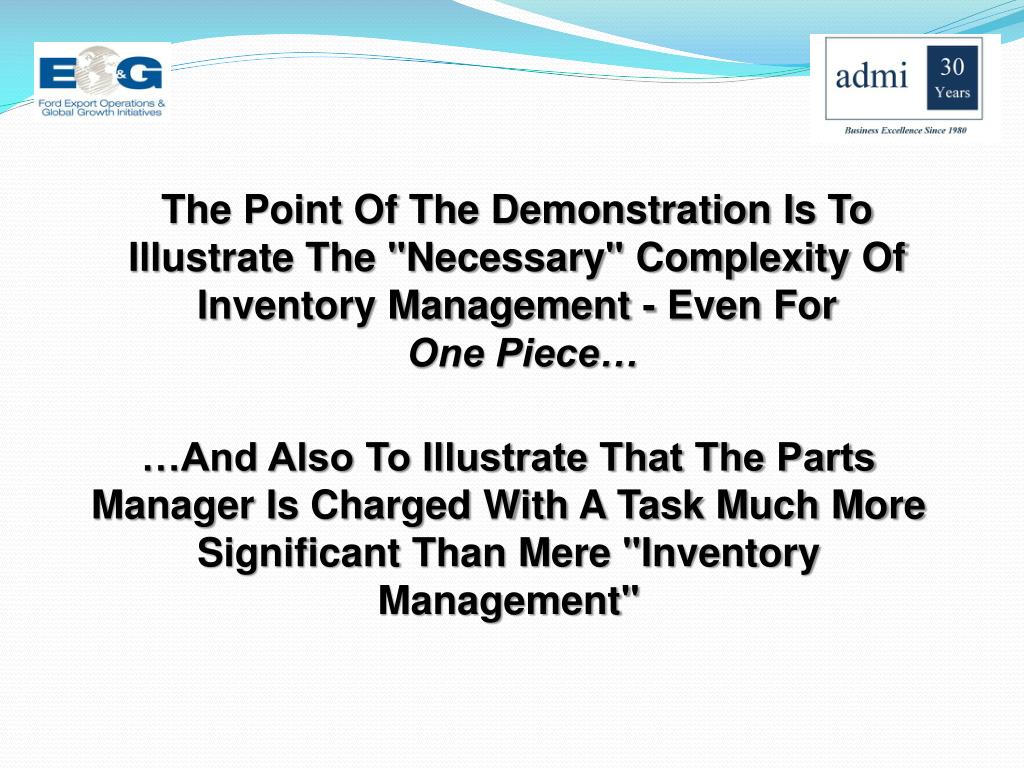 E&G
Ford Export Operations & Global Growth Initiatives

admi 30 Years
Business Excellence Since 1980

The Point Of The Demonstration Is To Illustrate The "Necessary" Complexity Of Inventory Management - Even For
One Piece…

…And Also To Illustrate That The Parts Manager Is Charged With A Task Much More Significant Than Mere "Inventory Management"